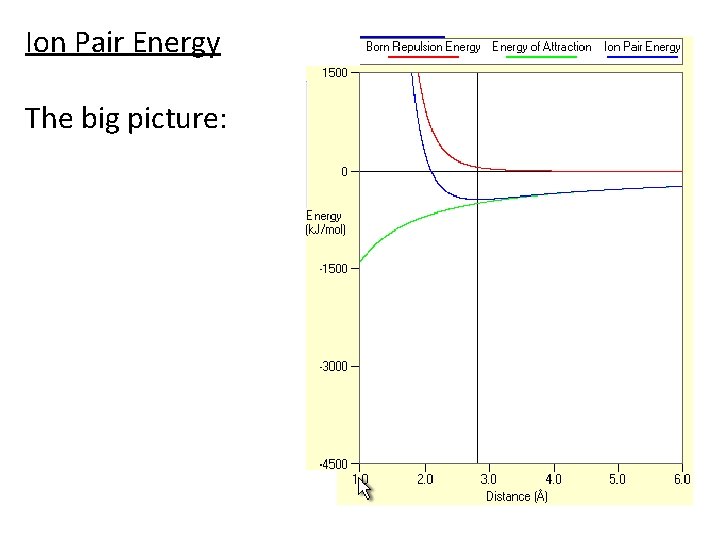 Ion Pair Energy

The big picture:

Born Repulsion Energy Energy of Attraction Ion Pair Energy

1500
0
Energy (kJ/mol)
-1500
-3000
-4500

1.0 2.0 3.0 4.0 5.0 6.0
Distance (Å)